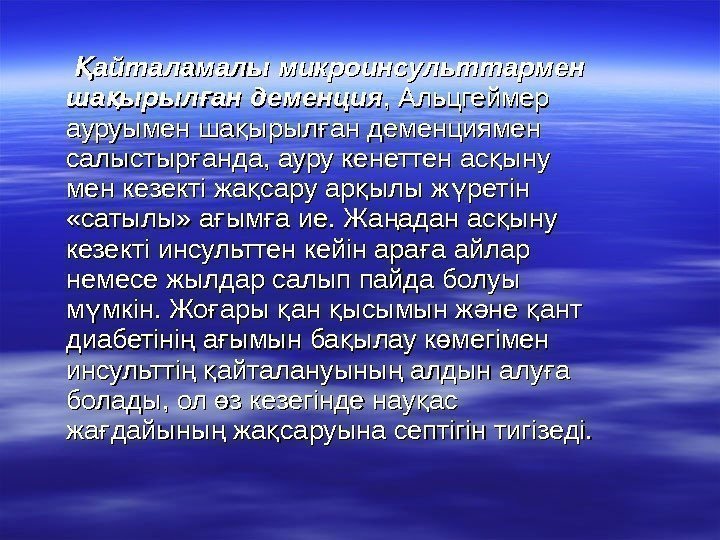 Қайталамалы микроинсульттармен шақырылған деменция, Альцгеймер ауруымен шақырылған деменциямен салыстырғанда, ауру кенеттен асқыну мен кезекті жақсару арқылы жүретін «сатылы» ағымға ие. Жаңадан асқыну кезекті инсульттен кейін араға айлар немесе жылдар салып пайда болуы мүмкін. Жоғары қан қысымын және қант диабетінің ағымын бақылау көмегімен инсульттің қайталануының алдын алуға болады, ол өз кезегінде науқас жағдайының жақсаруына септігін тигізеді.